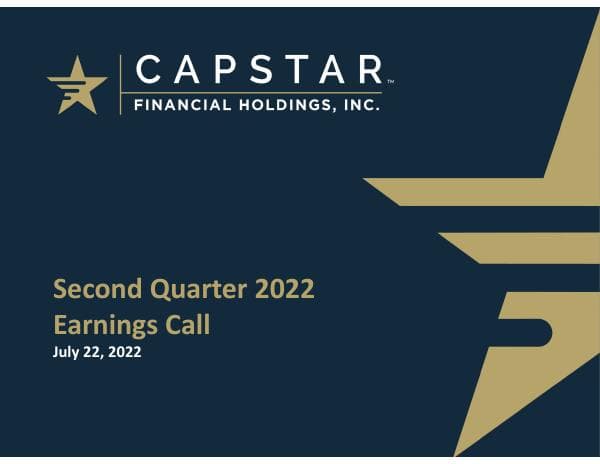 CAPSTAR™
FINANCIAL HOLDINGS, INC.

Second Quarter 2022
Earnings Call
July 22, 2022